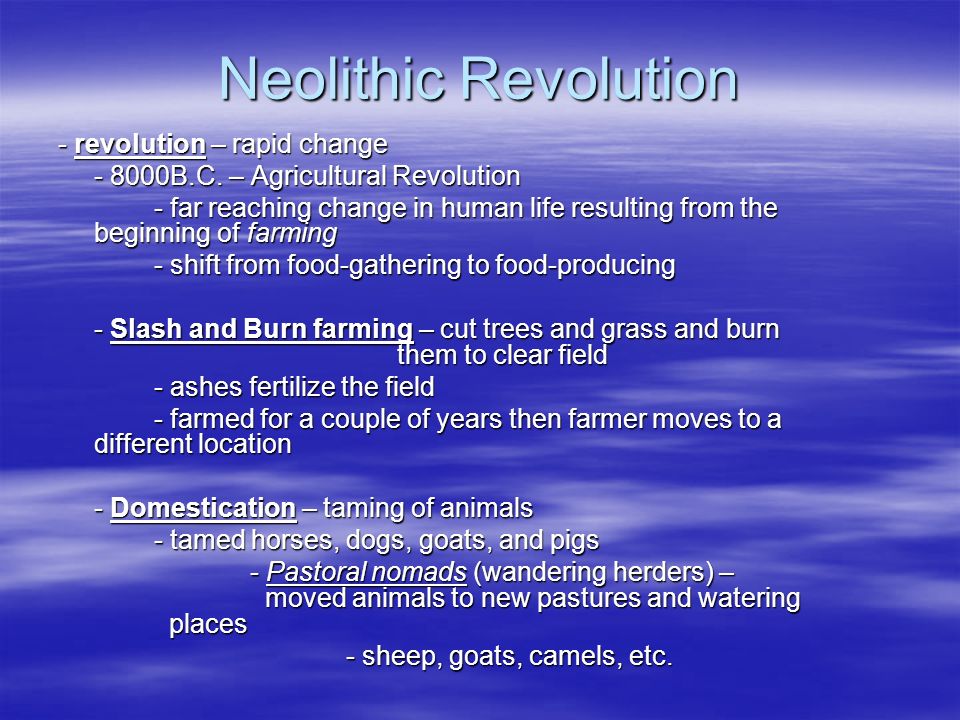 Neolithic Revolution

- revolution – rapid change

- 8000B.C. – Agricultural Revolution

- far reaching change in human life resulting from the beginning of farming

- shift from food-gathering to food-producing

- Slash and Burn farming – cut trees and grass and burn them to clear field

- ashes fertilize the field

- farmed for a couple of years then farmer moves to a different location

- Domestication – taming of animals

- tamed horses, dogs, goats, and pigs

- Pastoral nomads (wandering herders) – moved animals to new pastures and watering places

- sheep, goats, camels, etc.